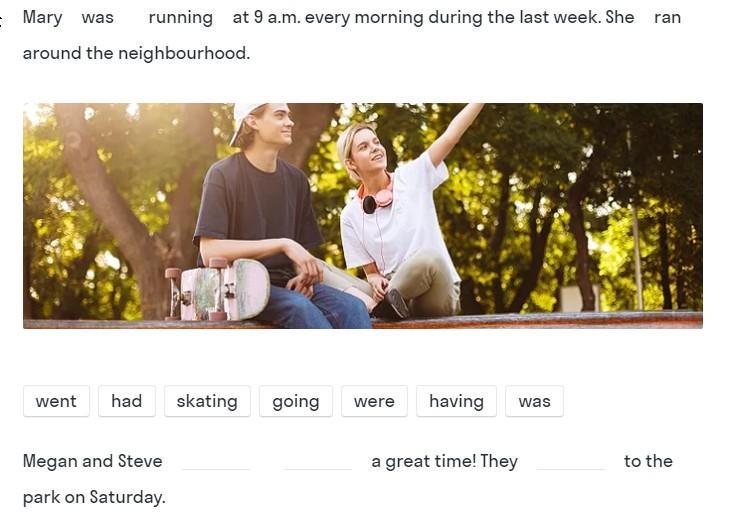 Mary was running at 9 a.m. every morning during the last week. She ran around the neighbourhood.

went had skating going were having was

Megan and Steve ______ ______ a great time! They ______ to the park on Saturday.